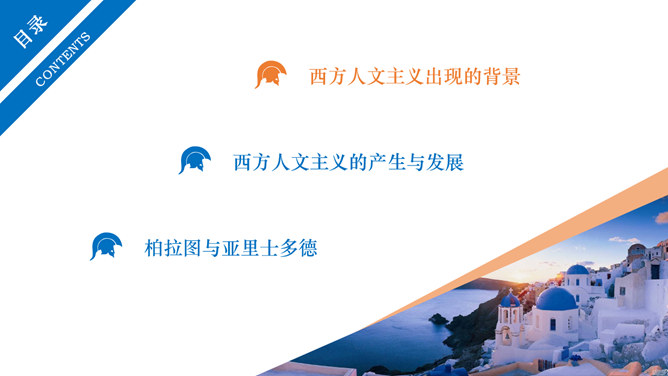 目录
CONTENTS

西方人文主义出现的背景

西方人文主义的产生与发展

柏拉图与亚里士多德